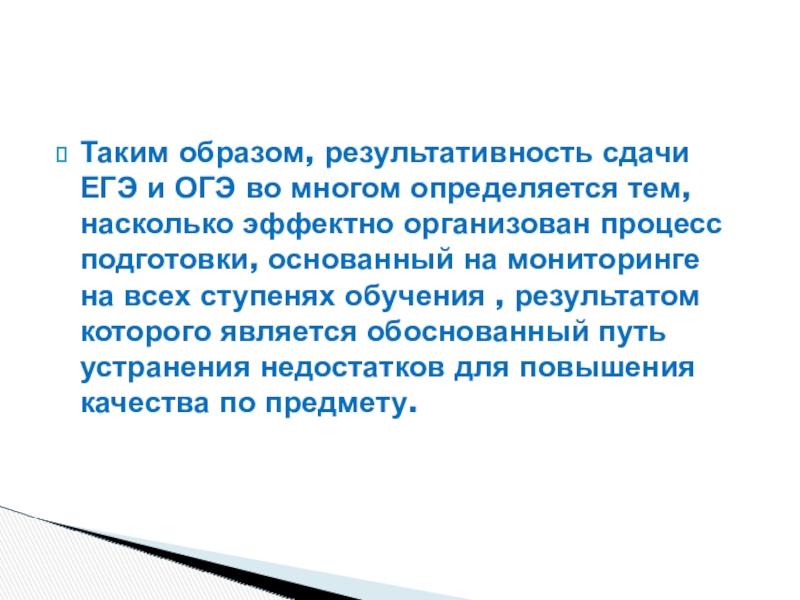 Таким образом, результативность сдачи ЕГЭ и ОГЭ во многом определяется тем, насколько эффектно организован процесс подготовки, основанный на мониторинге на всех ступенях обучения , результатом которого является обоснованный путь устранения недостатков для повышения качества по предмету.